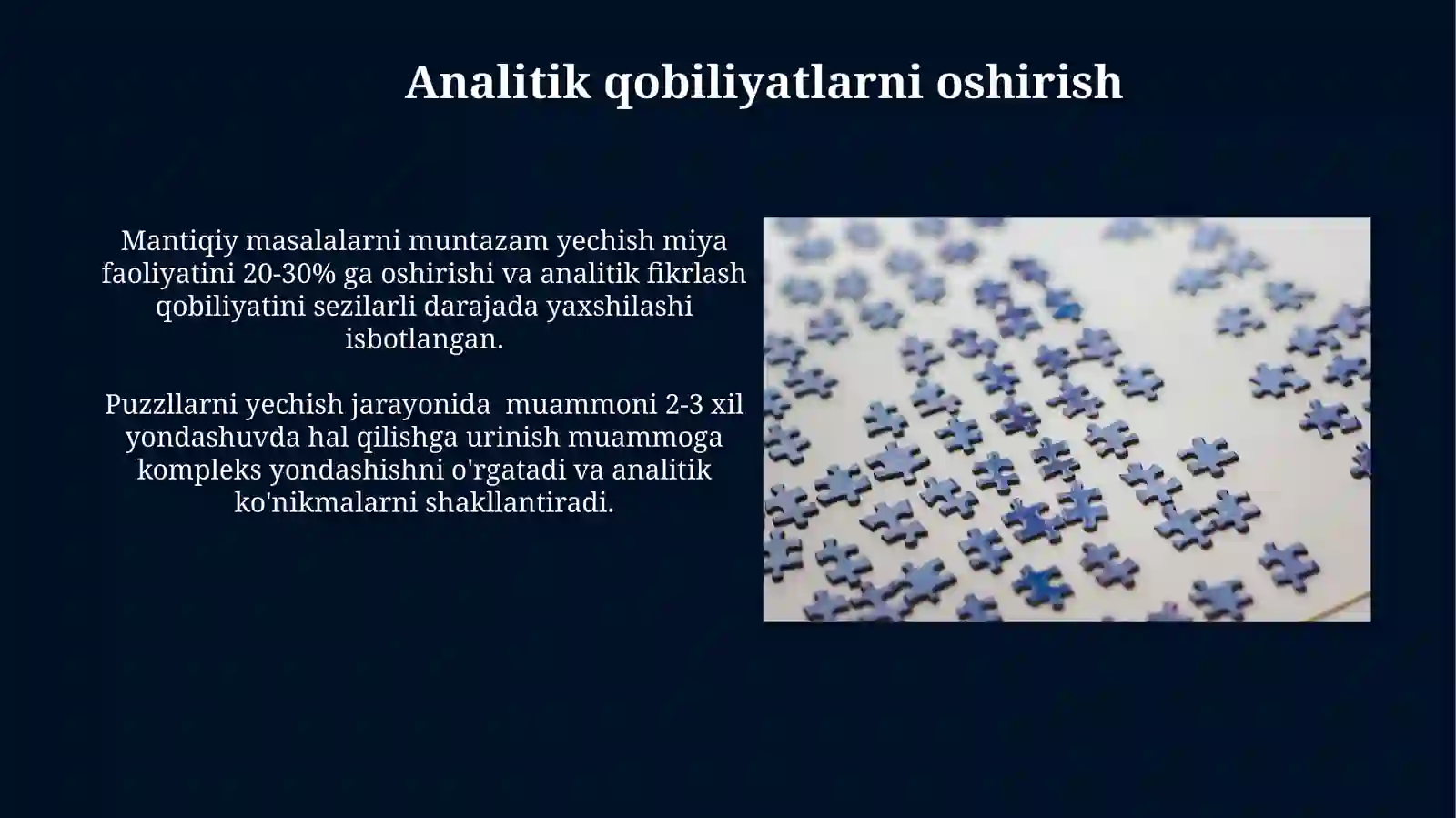 Analitik qobiliyatlarni oshirish

Mantiqiy masalalarni muntazam yechish miya faoliyatini 20-30% ga oshirishi va analitik fikrlash qobiliyatini sezilarli darajada yaxshilashi isbotlangan.

Puzzllarni yechish jarayonida muammoni 2-3 xil yondashuvda hal qilishga urinish muammoga kompleks yondashishni o'rgatadi va analitik ko'nikmalarni shakllantiradi.